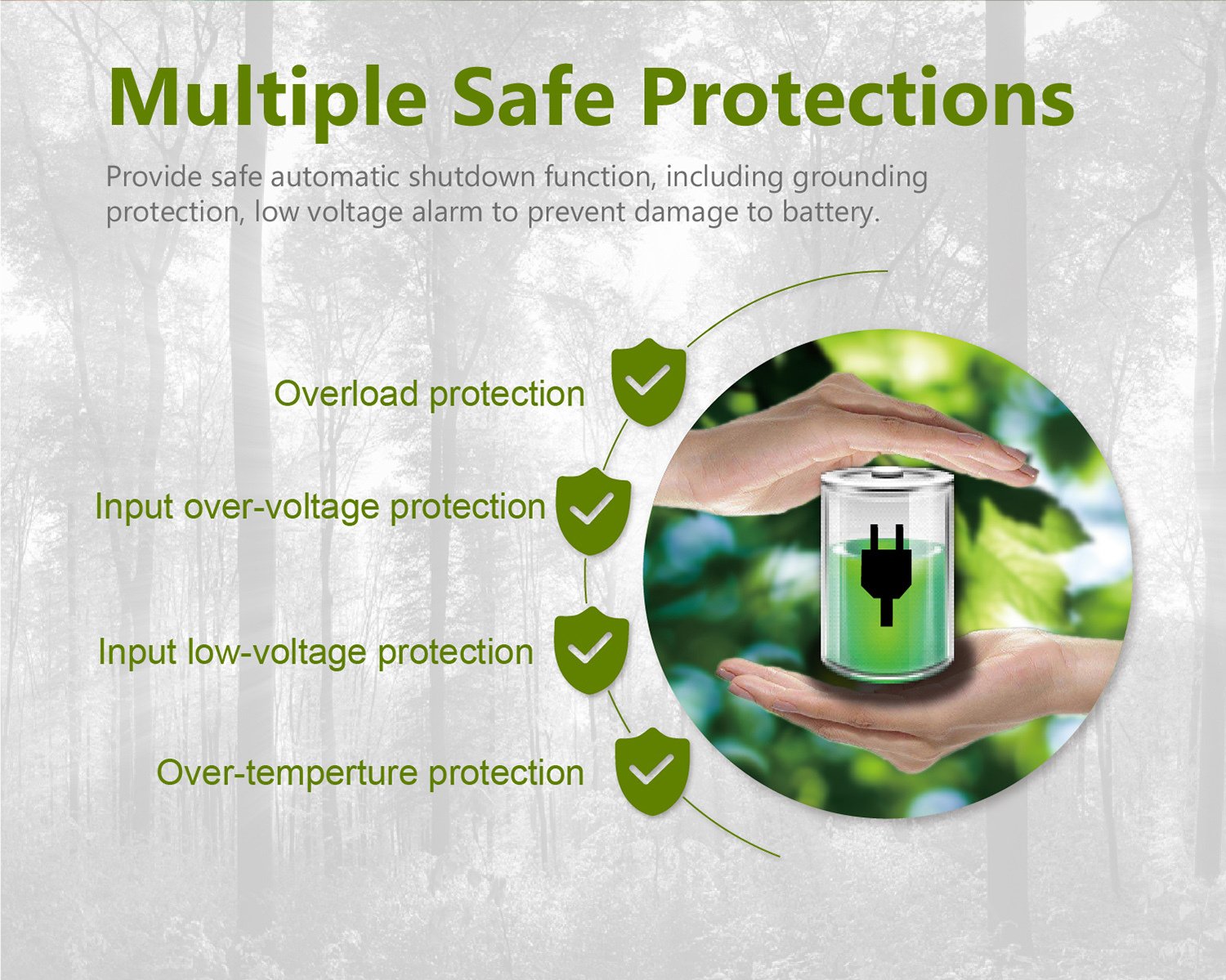 Multiple Safe Protections

Provide safe automatic shutdown function, including grounding protection, low voltage alarm to prevent damage to battery.

Overload protection

Input over-voltage protection

Input low-voltage protection

Over-temperture protection